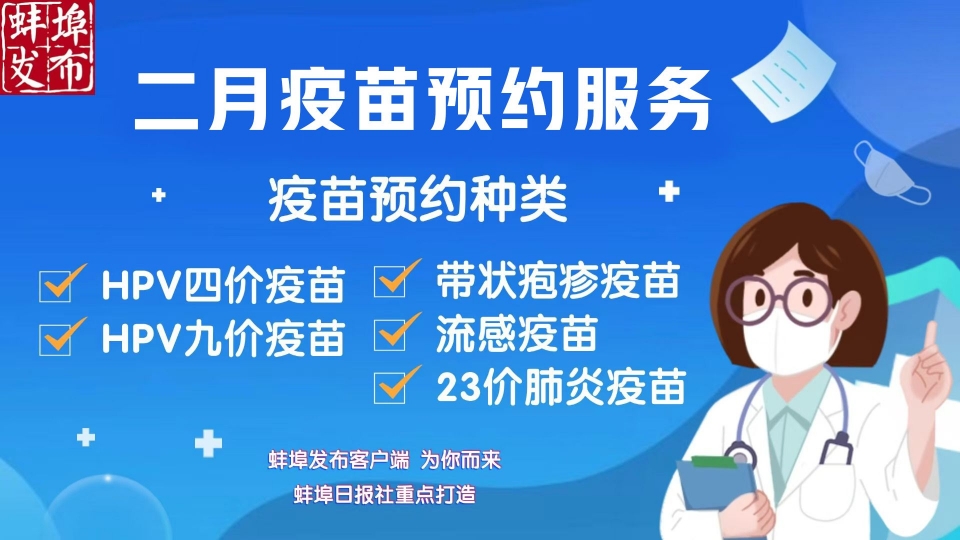 蚌埠发布

二月疫苗预约服务

疫苗预约种类

HPV四价疫苗
HPV九价疫苗

带状疱疹疫苗
流感疫苗
23价肺炎疫苗

蚌埠发布客户端 为你而来
蚌埠日报社重点打造